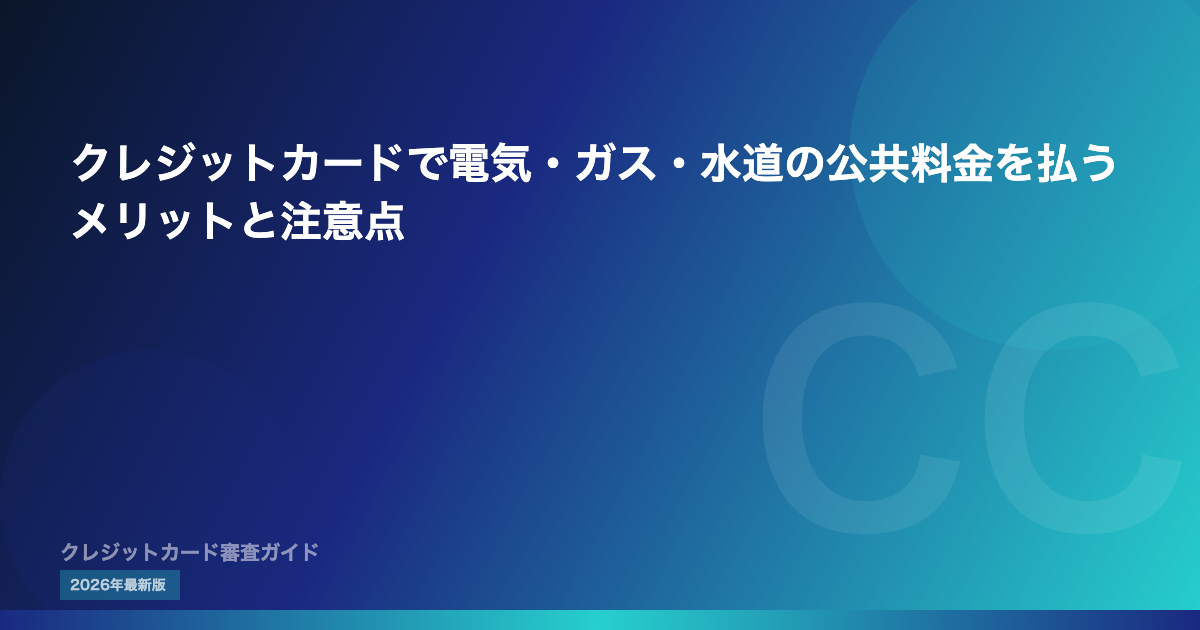 クレジットカードで電気・ガス・水道の公共料金を払うメリットと注意点

CC

クレジットカード審査ガイド

2026年最新版